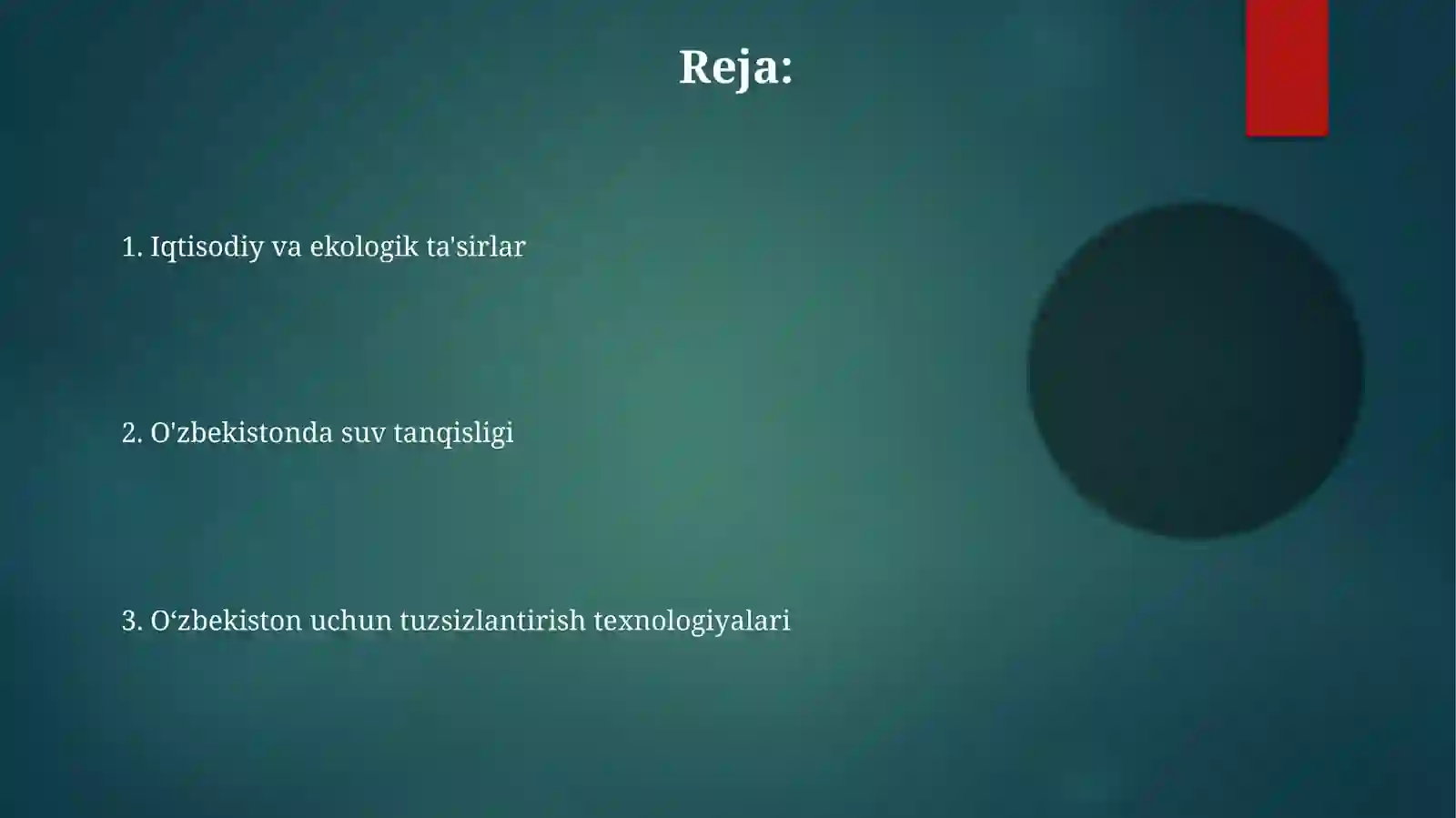 Reja:

1. Iqtisodiy va ekologik ta'sirlar

2. O'zbekistonda suv tanqisligi

3. O‘zbekiston uchun tuzsizlantirish texnologiyalari